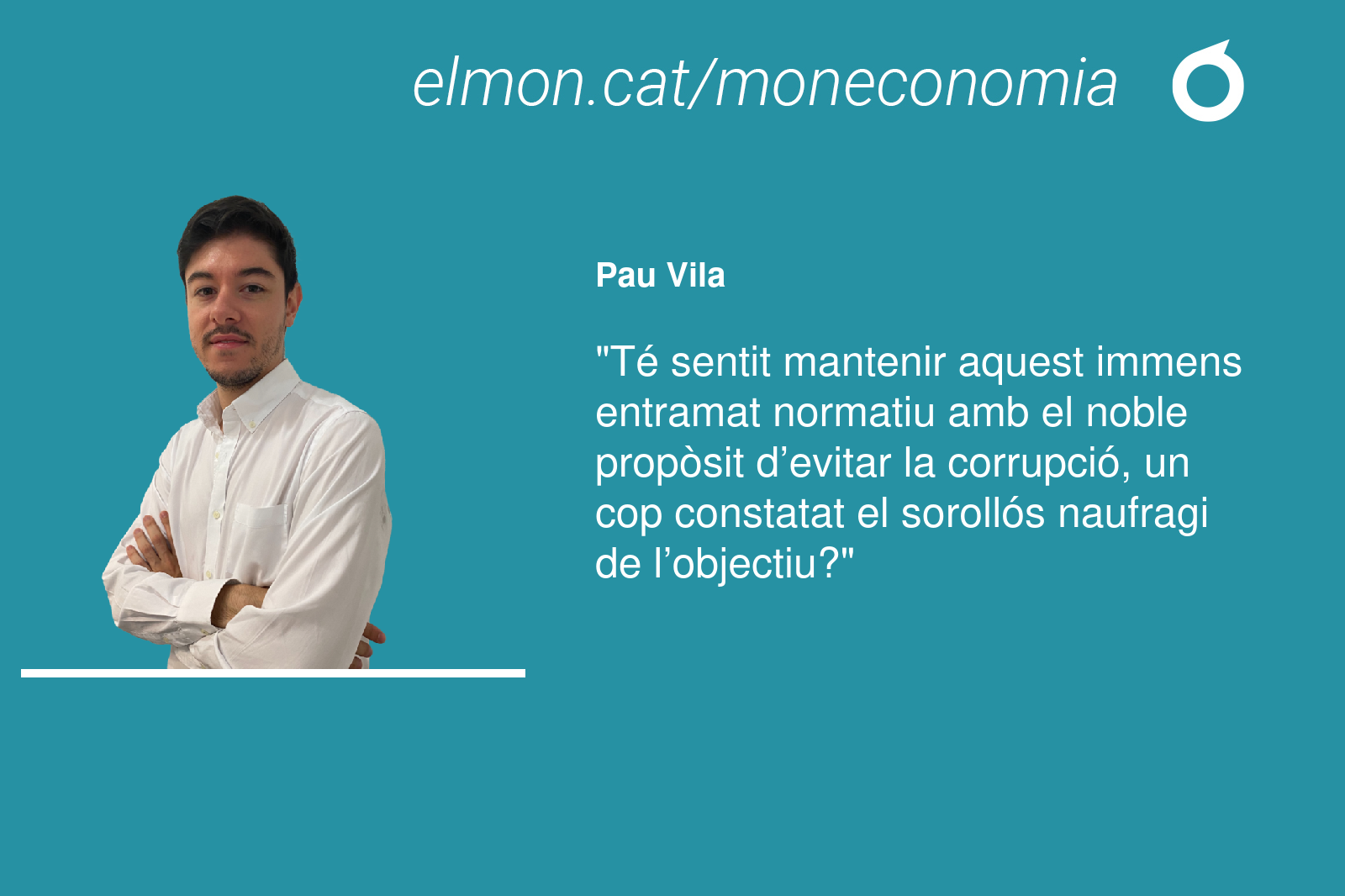 elmon.cat/moneconomia

Pau Vila

"Té sentit mantenir aquest immens entramat normatiu amb el noble propòsit d’evitar la corrupció, un cop constatat el sorollós naufragi de l’objectiu?"